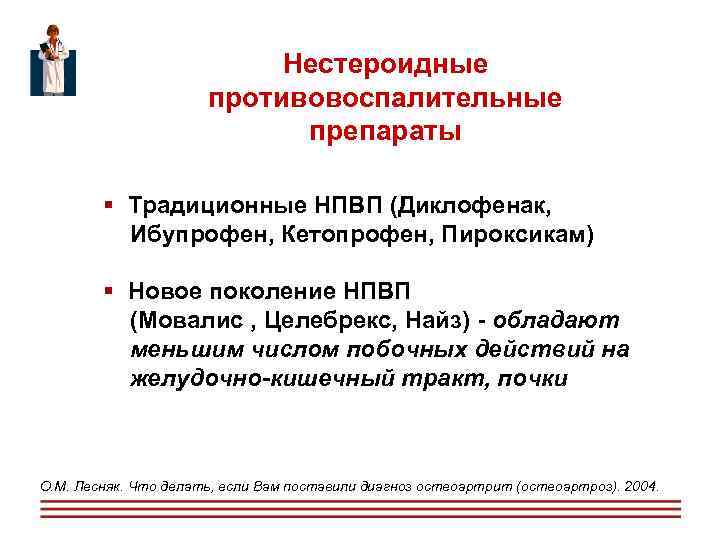 Нестероидные противовоспалительные препараты

▪ Традиционные НПВП (Диклофенак, Ибупрофен, Кетопрофен, Пироксикам)

▪ Новое поколение НПВП (Мовалис , Целебрекс, Найз) - обладают меньшим числом побочных действий на желудочно-кишечный тракт, почки

О.М. Лесняк. Что делать, если Вам поставили диагноз остеоартрит (остеоартроз). 2004.